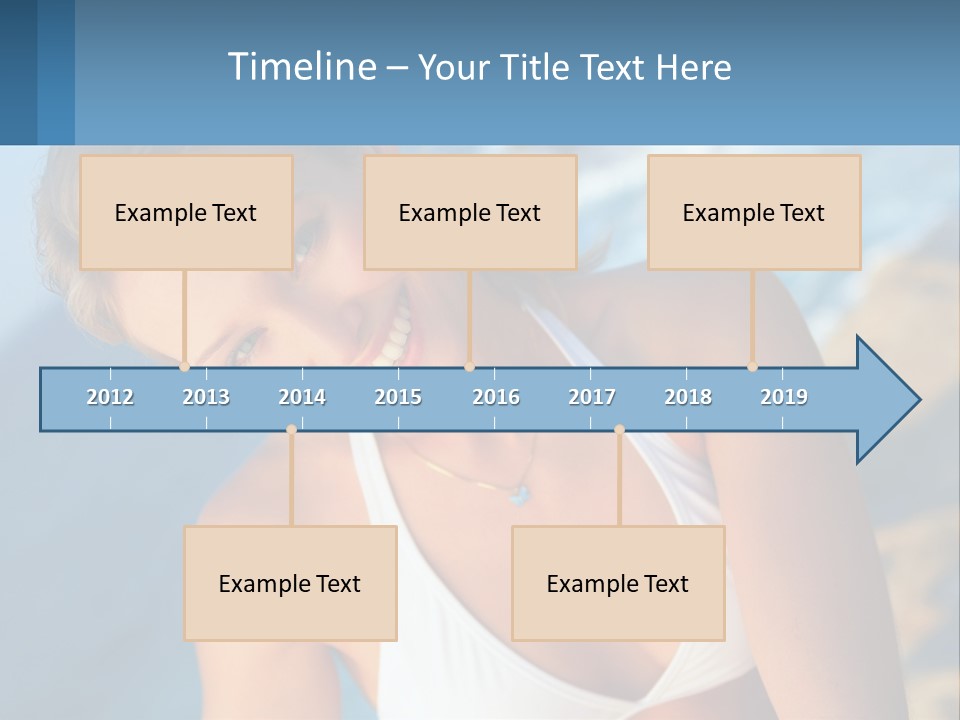 Timeline – Your Title Text Here

Example Text

Example Text

Example Text

2012 2013 2014 2015 2016 2017 2018 2019

Example Text

Example Text